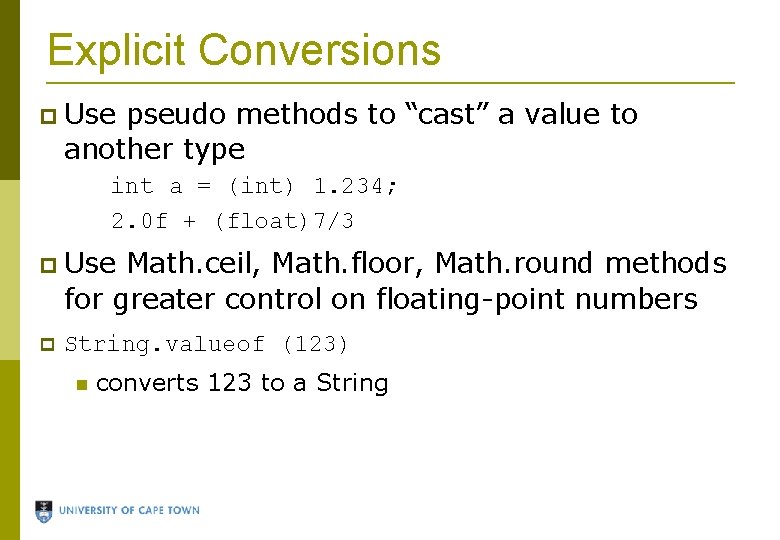 Explicit Conversions

Use pseudo methods to “cast” a value to another type

int a = (int) 1.234;

2.0f + (float)7/3

Use Math.ceil, Math.floor, Math.round methods for greater control on floating-point numbers

String.valueof (123)

converts 123 to a String

UNIVERSITY OF CAPE TOWN